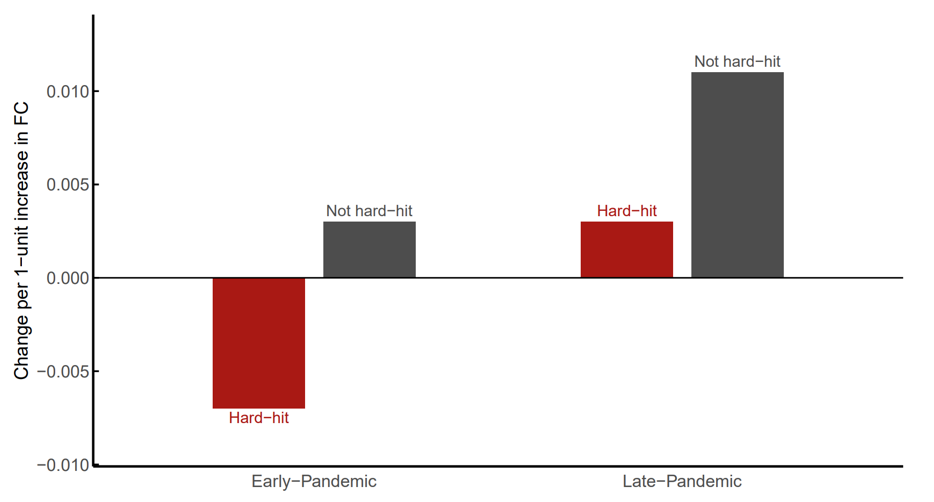 Change per 1−unit increase in FC

0.010
0.005
0.000
−0.005
−0.010

Not hard−hit
Hard−hit
Hard−hit
Not hard−hit

Early−Pandemic
Late−Pandemic